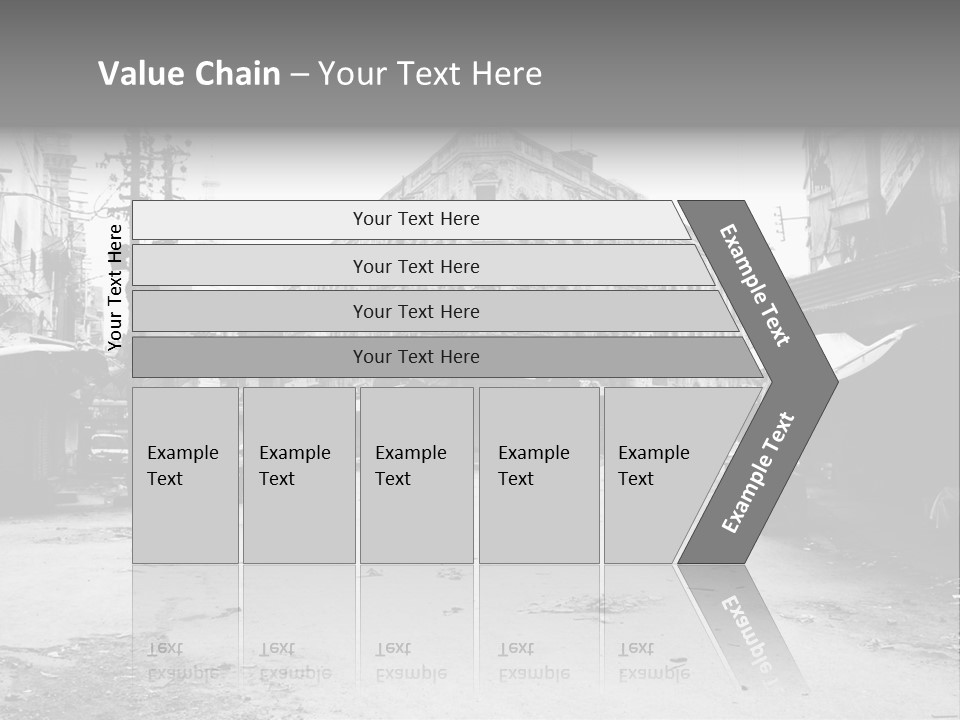 Value Chain – Your Text Here

Your Text Here

Your Text Here

Your Text Here

Your Text Here

Your Text Here

Example Text

Example Text

Example Text

Example Text

Example Text

Example Text

Example Text